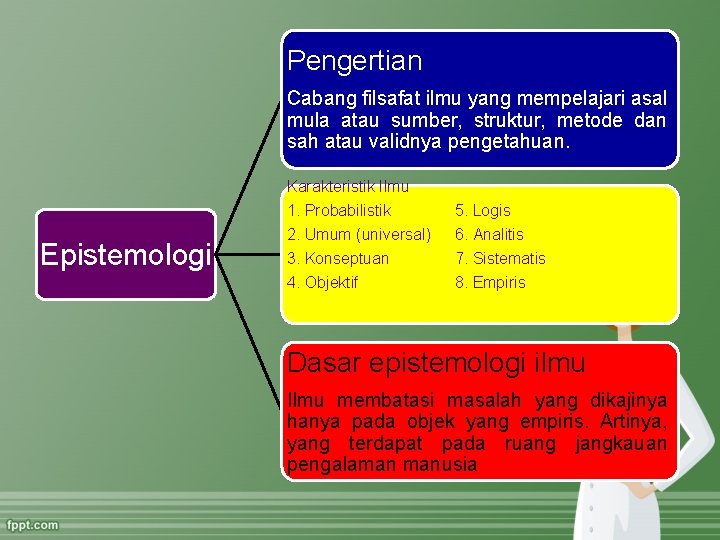 Epistemologi

Pengertian

Cabang filsafat ilmu yang mempelajari asal mula atau sumber, struktur, metode dan sah atau validnya pengetahuan.

Karakteristik Ilmu

1. Probabilistik
2. Umum (universal)
3. Konseptuan
4. Objektif
5. Logis
6. Analitis
7. Sistematis
8. Empiris

Dasar epistemologi ilmu

Ilmu membatasi masalah yang dikajinya hanya pada objek yang empiris. Artinya, yang terdapat pada ruang jangkauan pengalaman manusia

fppt.com